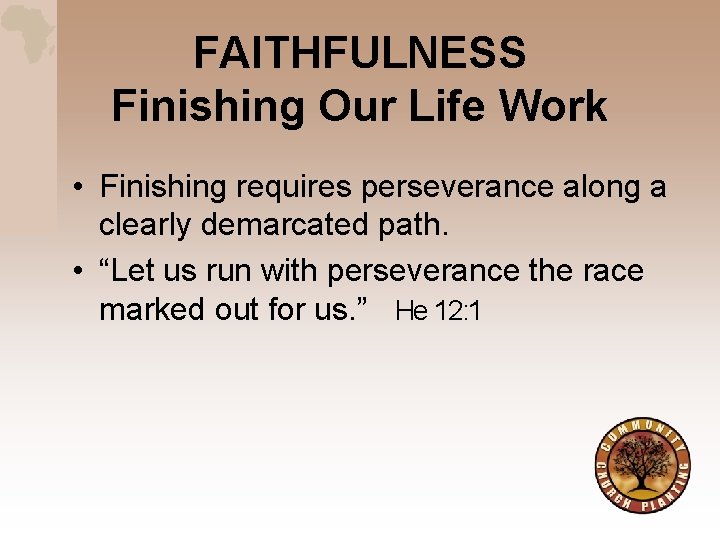 FAITHFULNESS
Finishing Our Life Work

• Finishing requires perseverance along a clearly demarcated path.
• “Let us run with perseverance the race marked out for us.” He 12:1

COMMUNITY CHURCH PLANTING